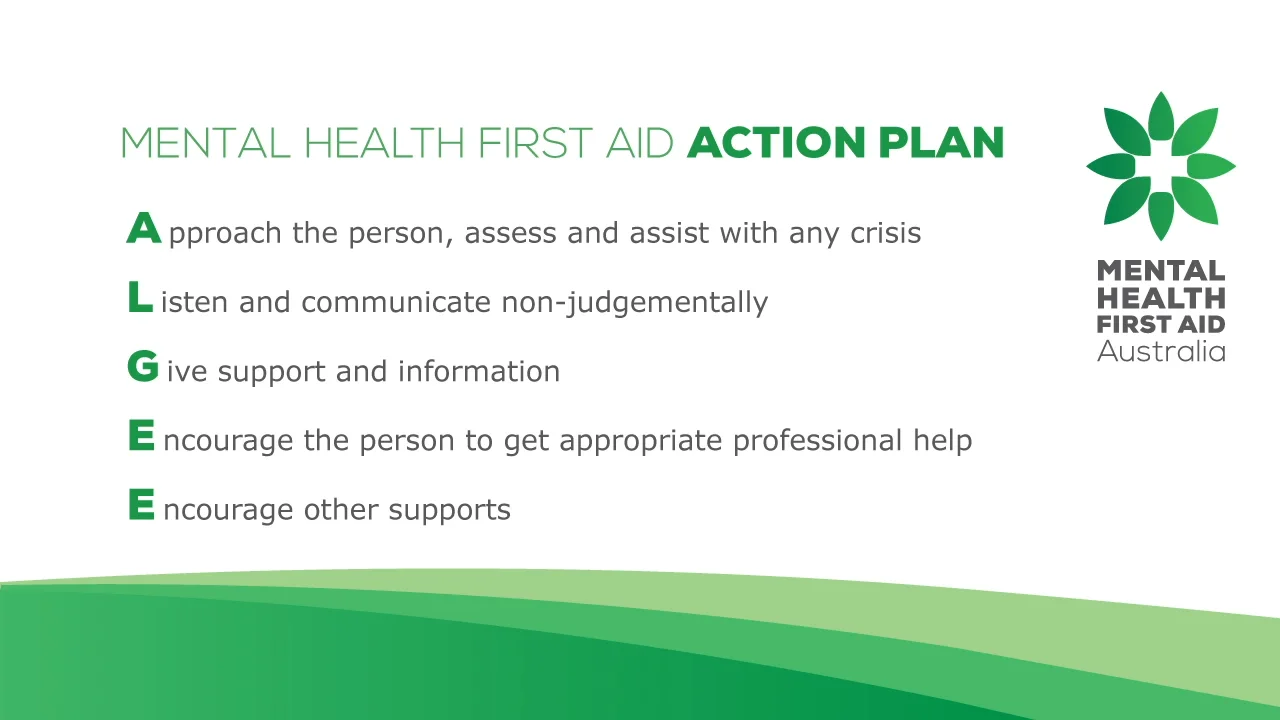 MENTAL HEALTH FIRST AID ACTION PLAN

Approach the person, assess and assist with any crisis

Listen and communicate non-judgementally

Give support and information

Encourage the person to get appropriate professional help

Encourage other supports

MENTAL HEALTH FIRST AID Australia